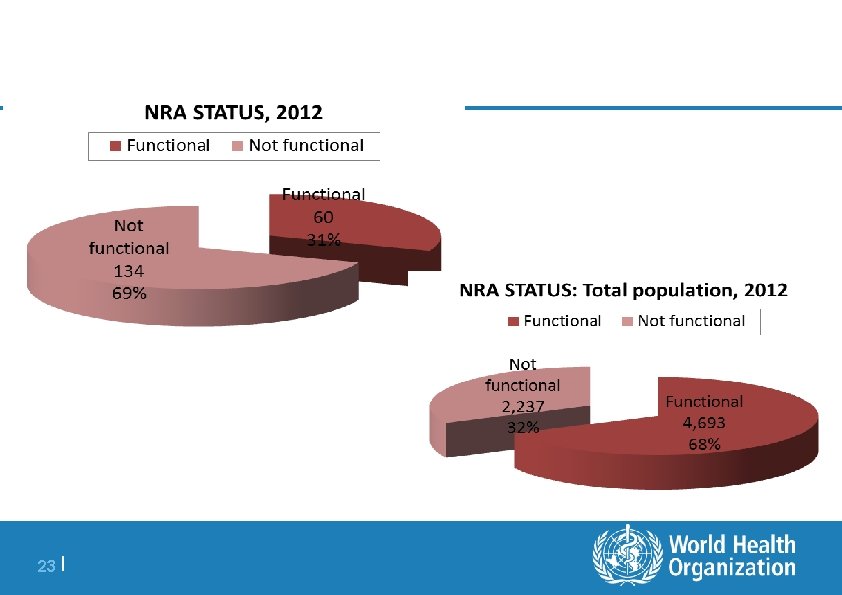 NRA STATUS, 2012

Functional Not functional

Functional
60
31%

Not functional
134
69%

NRA STATUS: Total population, 2012

Functional Not functional

Not functional
2,237
32%

Functional
4,693
68%

23 |

World Health Organization